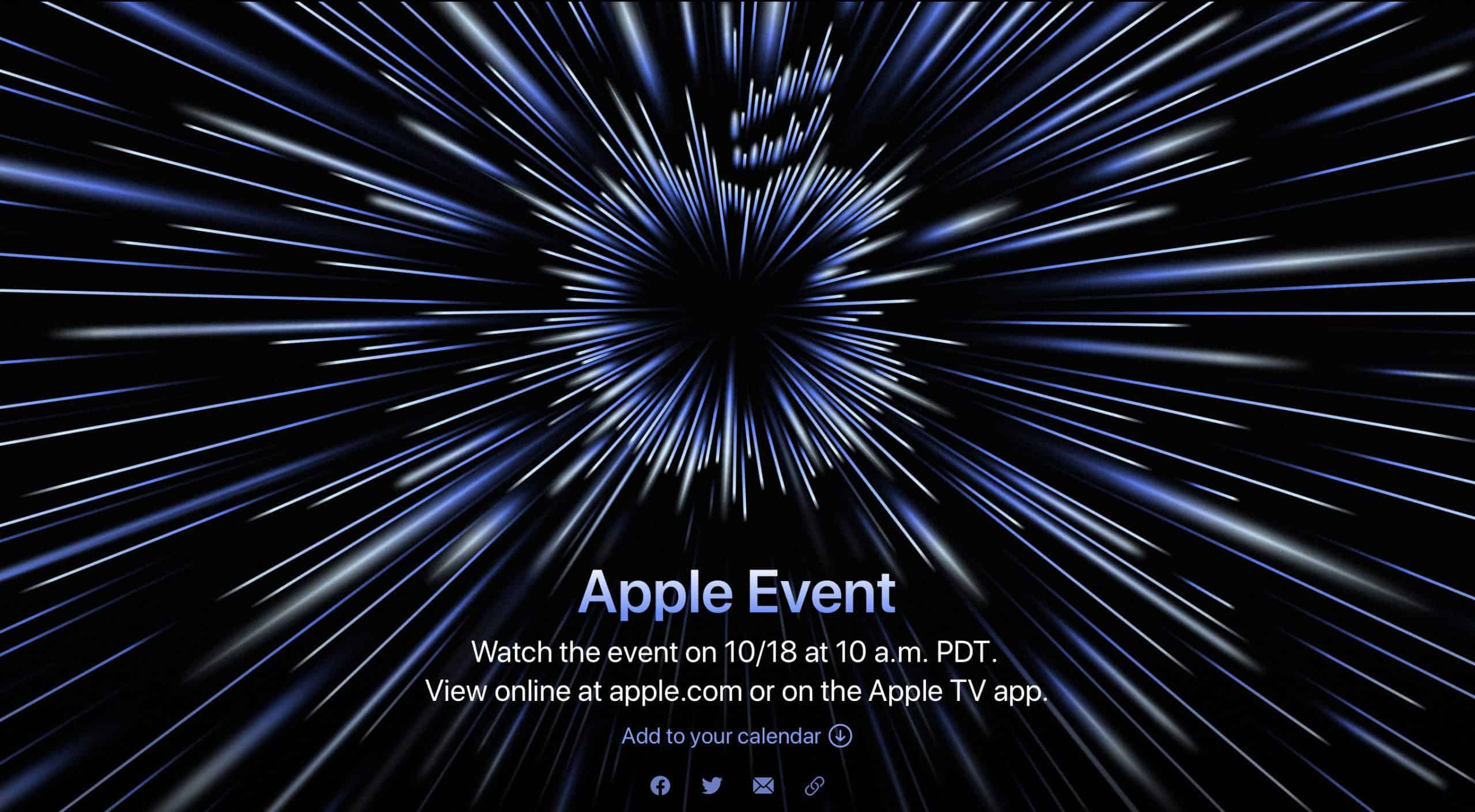 Apple Event

Watch the event on 10/18 at 10 a.m. PDT.
View online at apple.com or on the Apple TV app.

Add to your calendar